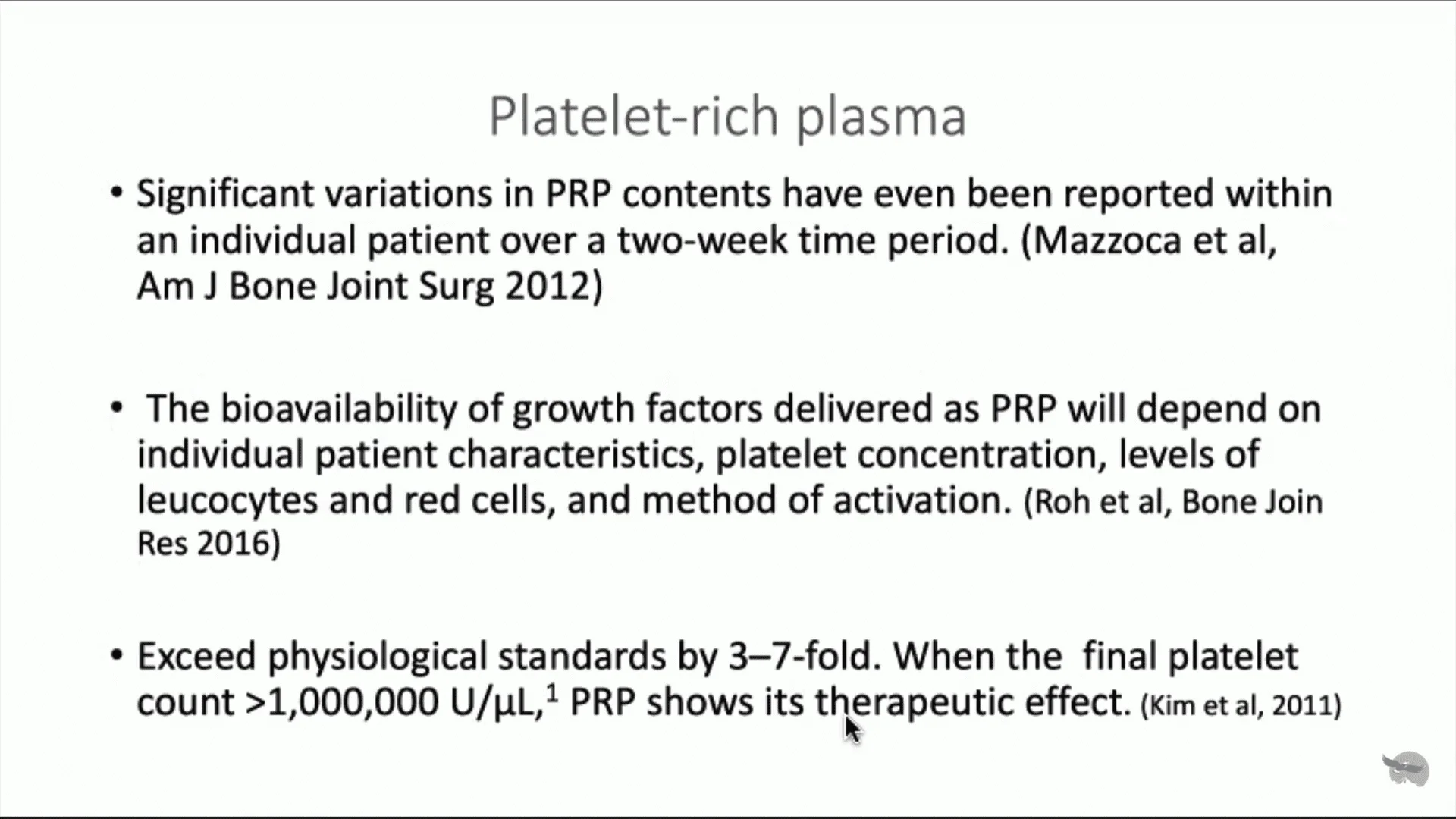 Platelet-rich plasma

• Significant variations in PRP contents have even been reported within an individual patient over a two-week time period. (Mazzoca et al, Am J Bone Joint Surg 2012)

• The bioavailability of growth factors delivered as PRP will depend on individual patient characteristics, platelet concentration, levels of leucocytes and red cells, and method of activation. (Roh et al, Bone Join Res 2016)

• Exceed physiological standards by 3–7-fold. When the final platelet count >1,000,000 U/μL,$^1$ PRP shows its therapeutic effect. (Kim et al, 2011)